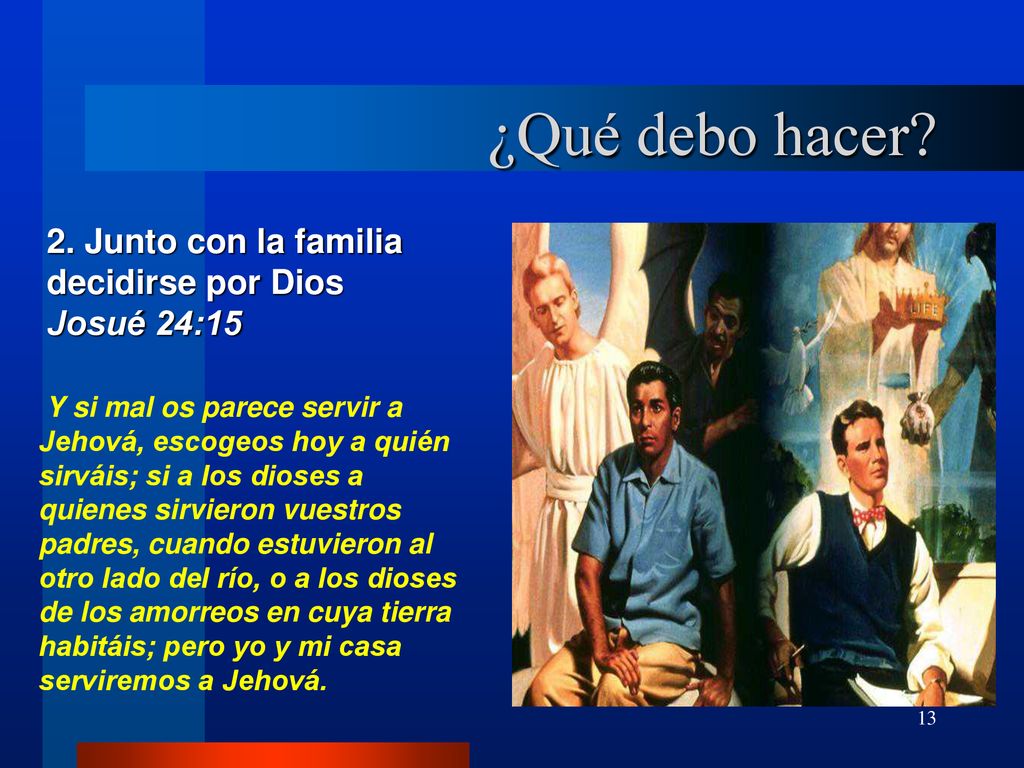 ¿Qué debo hacer?

2. Junto con la familia decidirse por Dios
Josué 24:15

Y si mal os parece servir a Jehová, escogeos hoy a quién sirváis; si a los dioses a quienes sirvieron vuestros padres, cuando estuvieron al otro lado del río, o a los dioses de los amorreos en cuya tierra habitáis; pero yo y mi casa serviremos a Jehová.

LIFE

13